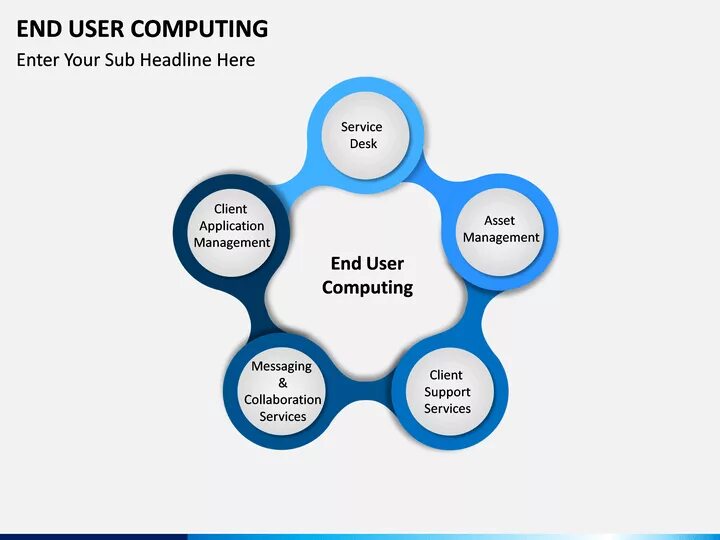 END USER COMPUTING
Enter Your Sub Headline Here

Service Desk

Asset Management

Client Support Services

Messaging & Collaboration Services

Client Application Management

End User Computing